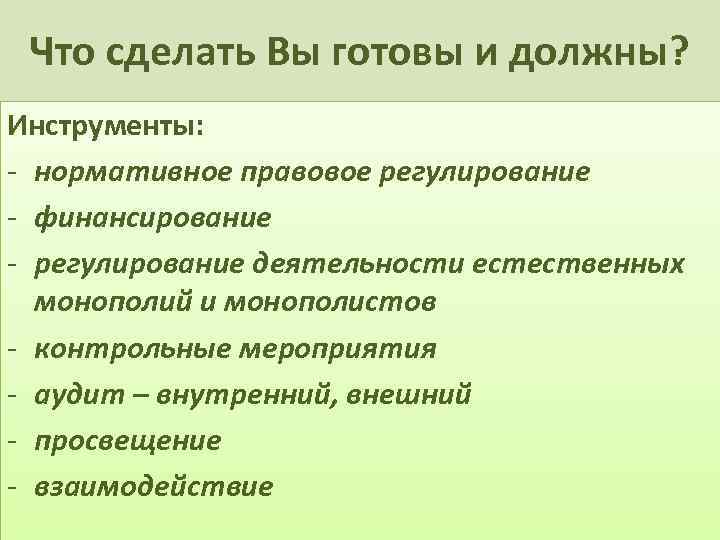 Что сделать Вы готовы и должны?

Инструменты:
- нормативное правовое регулирование
- финансирование
- регулирование деятельности естественных монополий и монополистов
- контрольные мероприятия
- аудит – внутренний, внешний
- просвещение
- взаимодействие